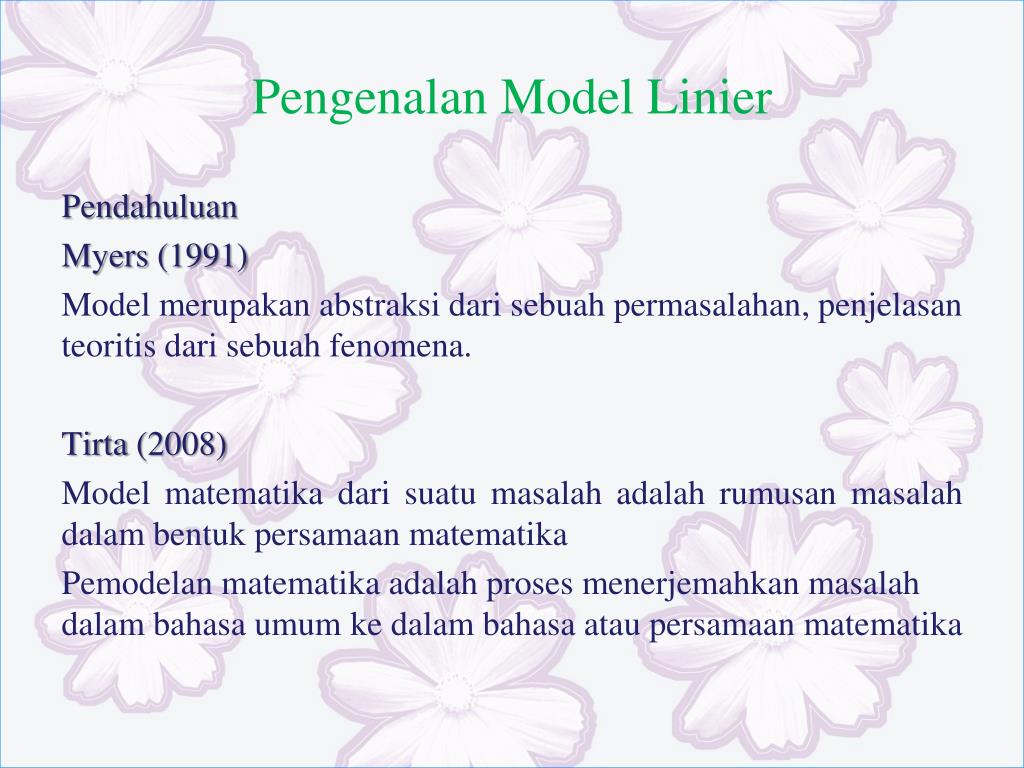 Pengenalan Model Linier

Pendahuluan

Myers (1991)

Model merupakan abstraksi dari sebuah permasalahan, penjelasan teoritis dari sebuah fenomena.

Tirta (2008)

Model matematika dari suatu masalah adalah rumusan masalah dalam bentuk persamaan matematika

Pemodelan matematika adalah proses menerjemahkan masalah dalam bahasa umum ke dalam bahasa atau persamaan matematika